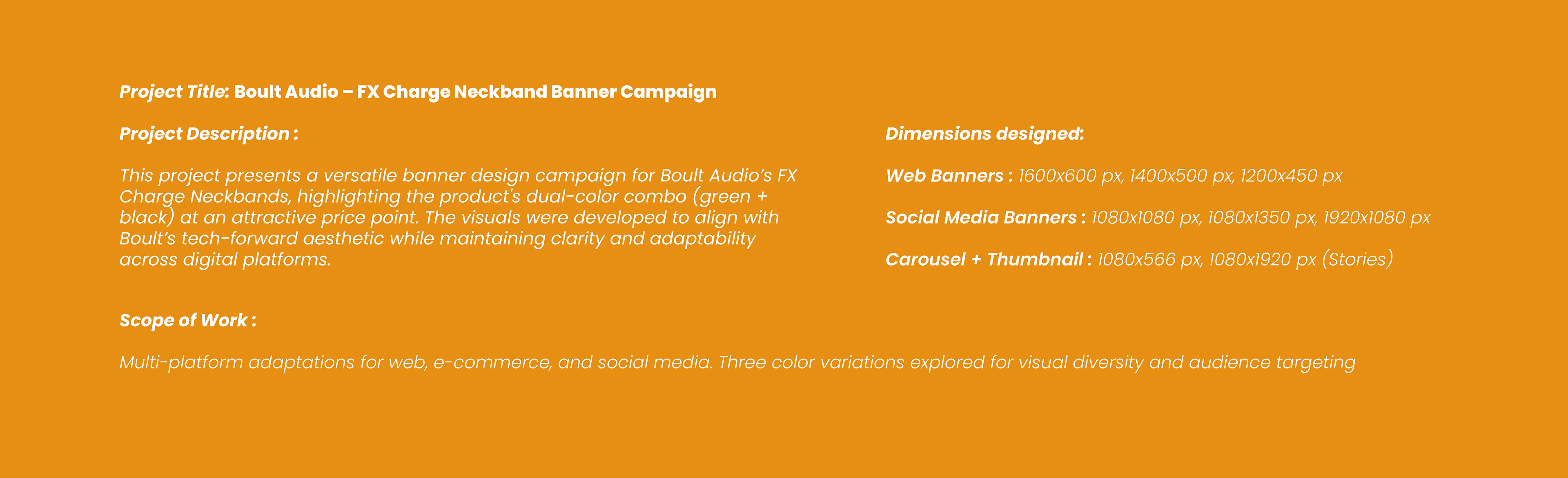 Project Title: Boult Audio – FX Charge Neckband Banner Campaign

Project Description :

This project presents a versatile banner design campaign for Boult Audio's FX Charge Neckbands, highlighting the product's dual-color combo (green + black) at an attractive price point. The visuals were developed to align with Boult's tech-forward aesthetic while maintaining clarity and adaptability across digital platforms.

Dimensions designed:

Web Banners : 1600x600 px, 1400x500 px, 1200x450 px

Social Media Banners : 1080x1080 px, 1080x1350 px, 1920x1080 px

Carousel + Thumbnail : 1080x566 px, 1080x1920 px (Stories)

Scope of Work :

Multi-platform adaptations for web, e-commerce, and social media. Three color variations explored for visual diversity and audience targeting